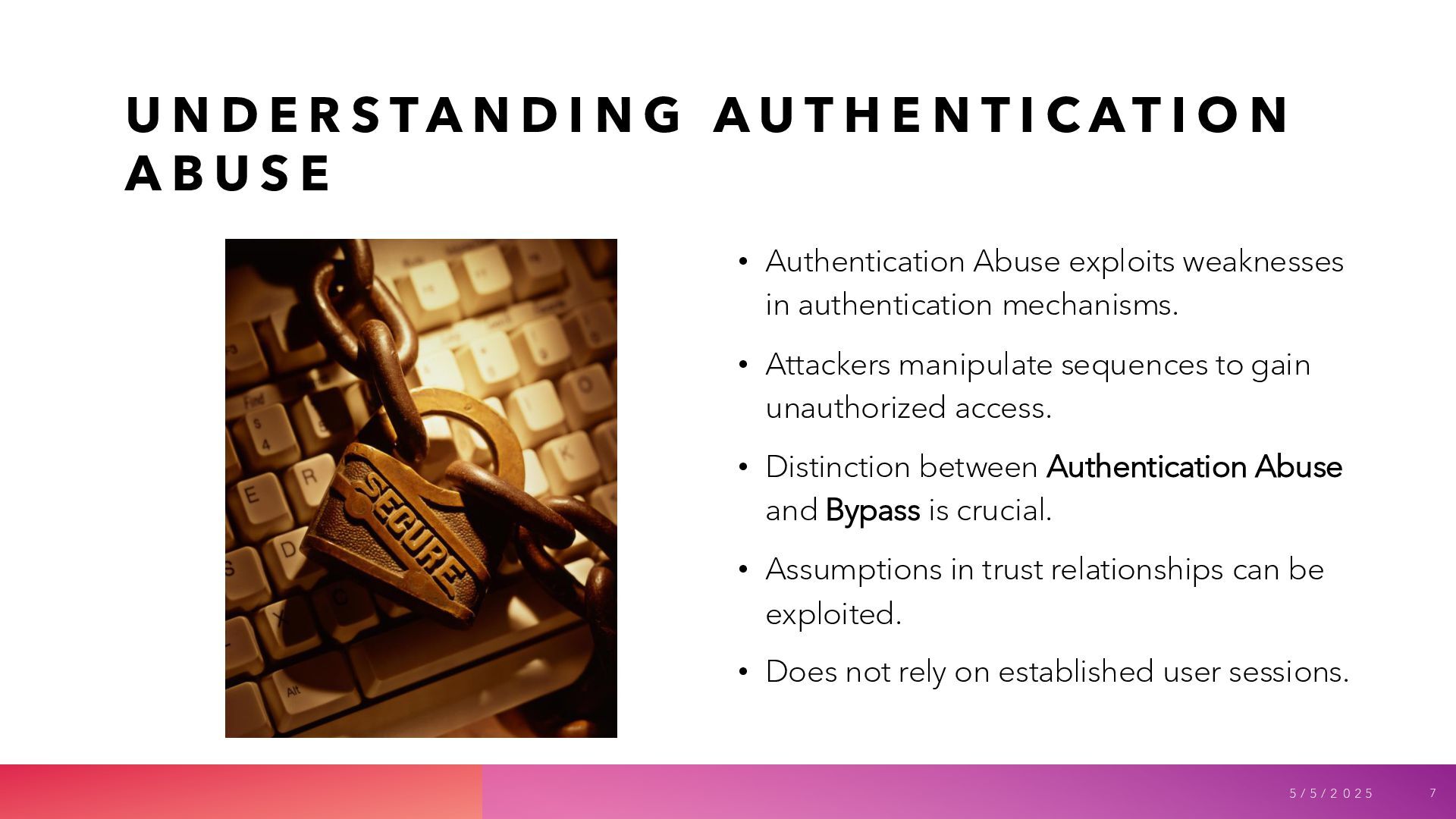 UNDERSTANDING AUTHENTICATION ABUSE

SECURE

• Authentication Abuse exploits weaknesses in authentication mechanisms.

• Attackers manipulate sequences to gain unauthorized access.

• Distinction between Authentication Abuse and Bypass is crucial.

• Assumptions in trust relationships can be exploited.

• Does not rely on established user sessions.

5/5/2025

7